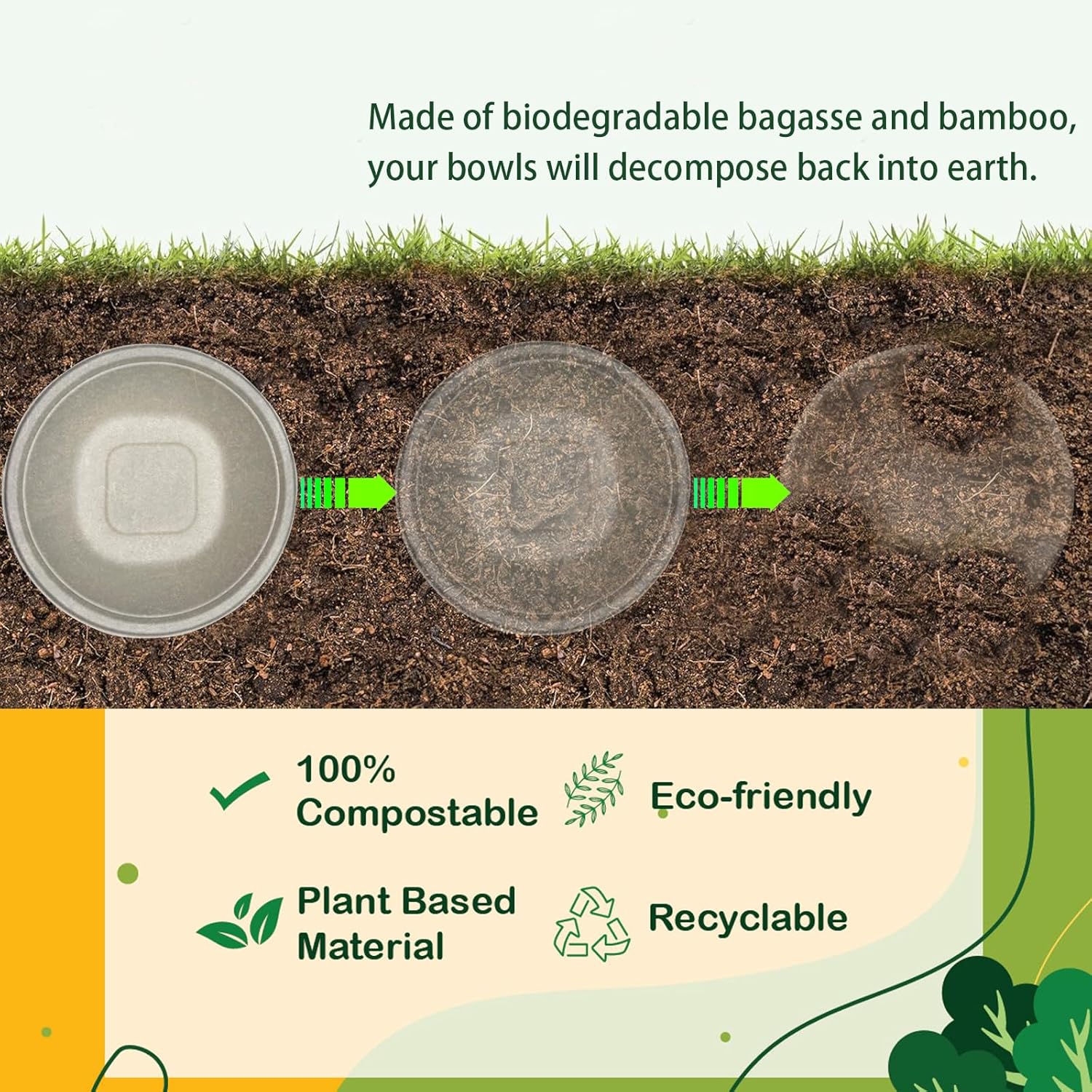 Made of biodegradable bagasse and bamboo, your bowls will decompose back into earth.

100% Compostable

Eco-friendly

Plant Based Material

Recyclable